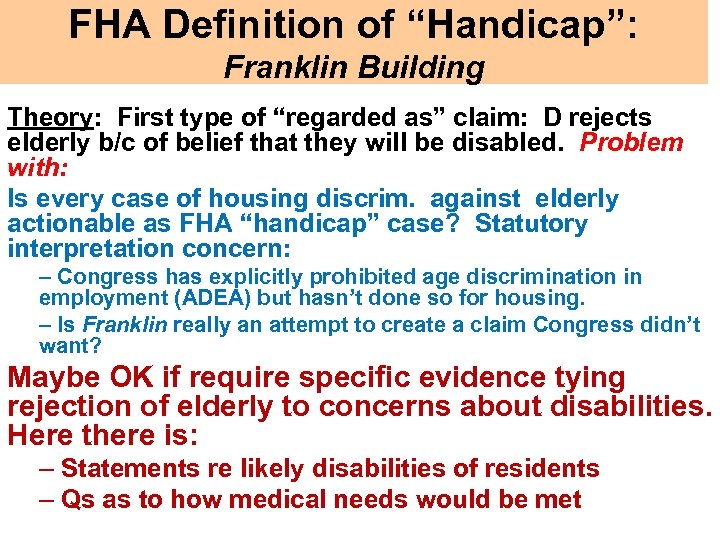 FHA Definition of “Handicap”:
Franklin Building

Theory: First type of “regarded as” claim: D rejects elderly b/c of belief that they will be disabled. Problem with:

Is every case of housing discrim. against elderly actionable as FHA “handicap” case? Statutory interpretation concern:

– Congress has explicitly prohibited age discrimination in employment (ADEA) but hasn’t done so for housing.

– Is Franklin really an attempt to create a claim Congress didn’t want?

Maybe OK if require specific evidence tying rejection of elderly to concerns about disabilities. Here there is:

– Statements re likely disabilities of residents

– Qs as to how medical needs would be met